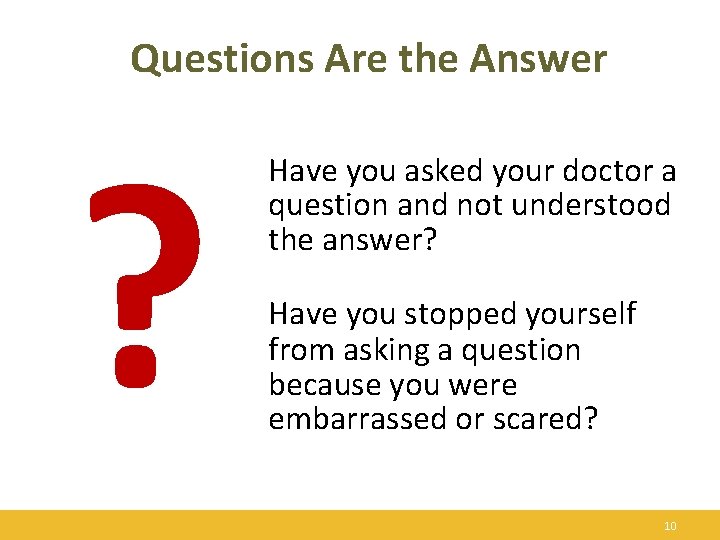 Questions Are the Answer

?

Have you asked your doctor a question and not understood the answer?

Have you stopped yourself from asking a question because you were embarrassed or scared?

10